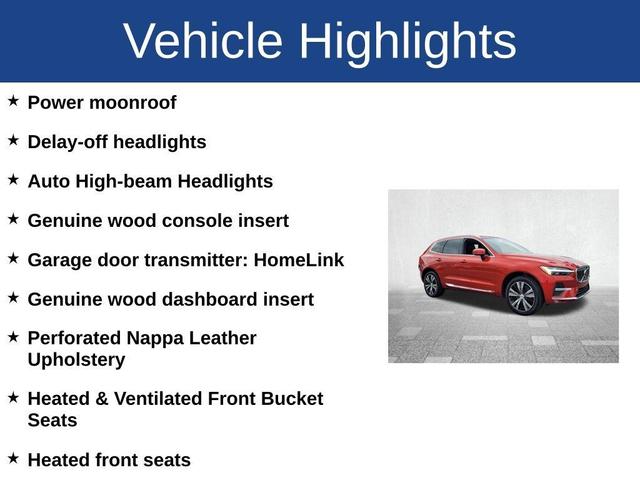 Vehicle Highlights

★ Power moonroof

★ Delay-off headlights

★ Auto High-beam Headlights

★ Genuine wood console insert

★ Garage door transmitter: HomeLink

★ Genuine wood dashboard insert

★ Perforated Nappa Leather Upholstery

★ Heated & Ventilated Front Bucket Seats

★ Heated front seats